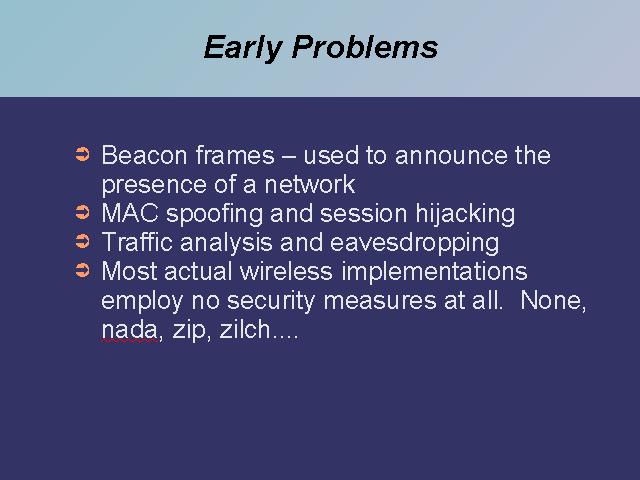 Early Problems

➲ Beacon frames – used to announce the presence of a network
➲ MAC spoofing and session hijacking
➲ Traffic analysis and eavesdropping
➲ Most actual wireless implementations employ no security measures at all. None, nada, zip, zilch….